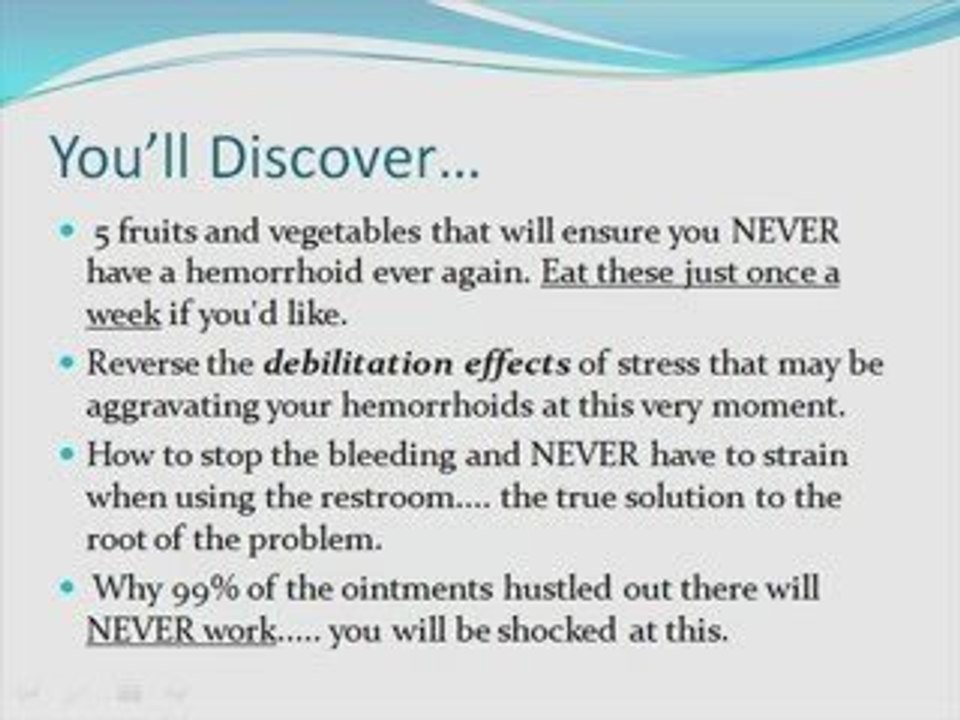 You'll Discover...

• 5 fruits and vegetables that will ensure you NEVER have a hemorrhoid ever again. Eat these just once a week if you'd like.

• Reverse the debilitation effects of stress that may be aggravating your hemorrhoids at this very moment.

• How to stop the bleeding and NEVER have to strain when using the restroom.... the true solution to the root of the problem.

• Why 99% of the ointments hustled out there will NEVER work..... you will be shocked at this.